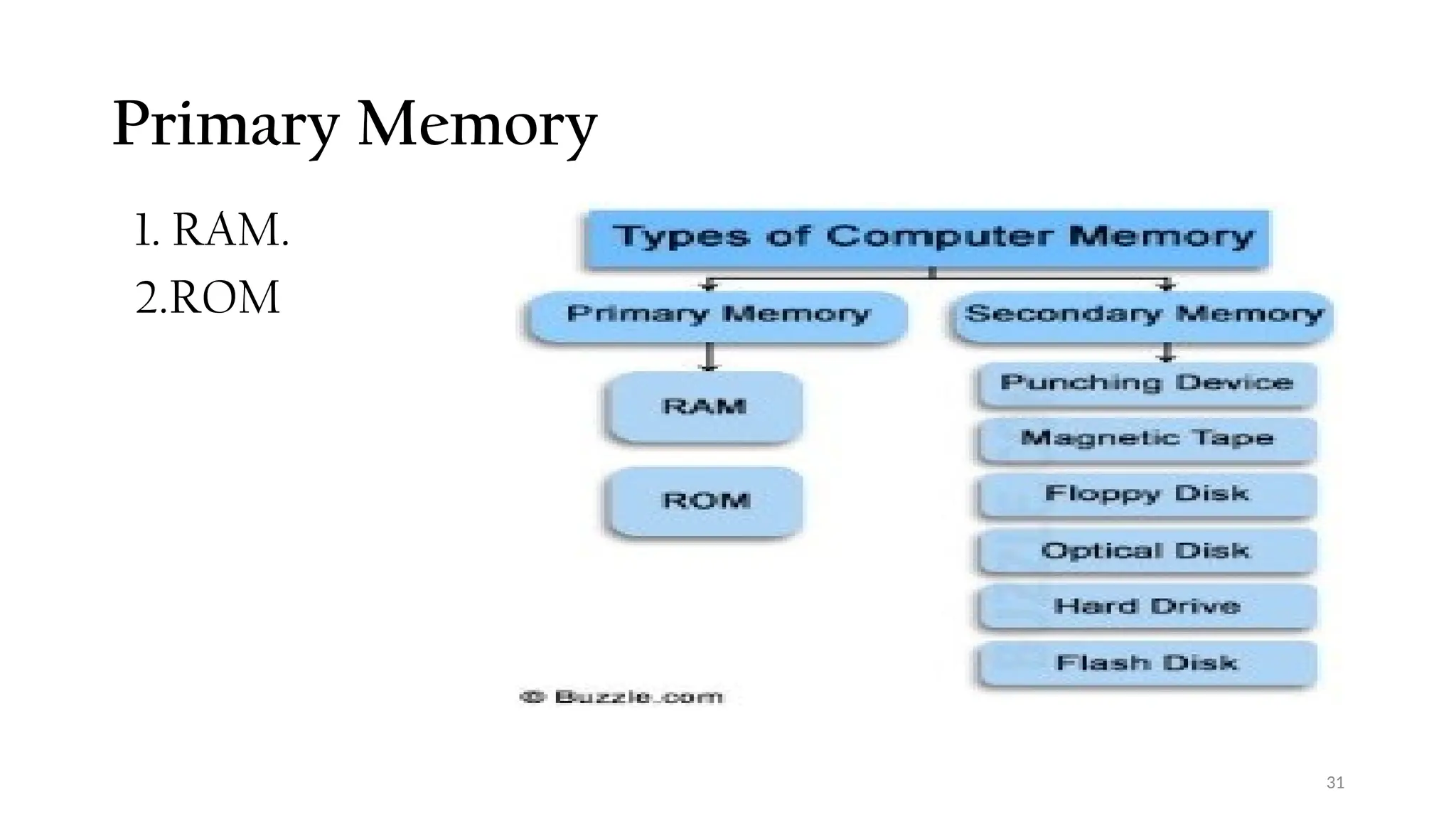 Primary Memory

1. RAM.
2.ROM

Types of Computer Memory

Primary Memory

RAM

ROM

Secondary Memory

Punching Device

Magnetic Tape

Floppy Disk

Optical Disk

Hard Drive

Flash Disk

© Buzzle.com

31